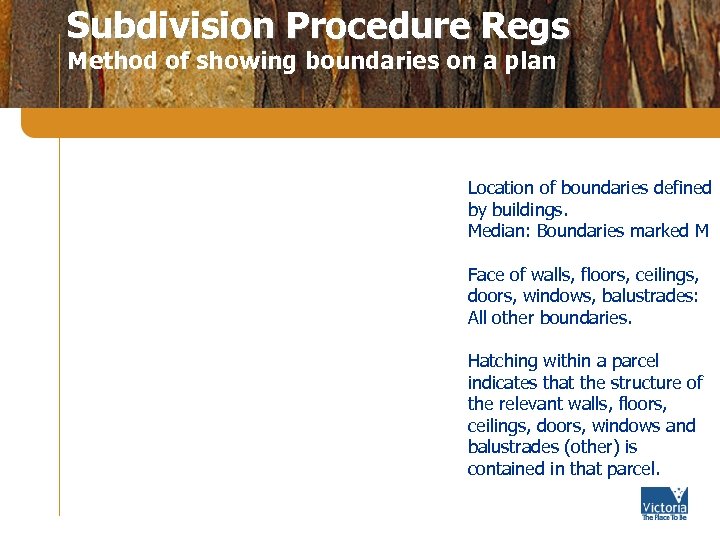 Subdivision Procedure Regs
Method of showing boundaries on a plan

Location of boundaries defined by buildings.
Median: Boundaries marked M

Face of walls, floors, ceilings, doors, windows, balustrades: All other boundaries.

Hatching within a parcel indicates that the structure of the relevant walls, floors, ceilings, doors, windows and balustrades (other) is contained in that parcel.

Victoria
The Place To Be